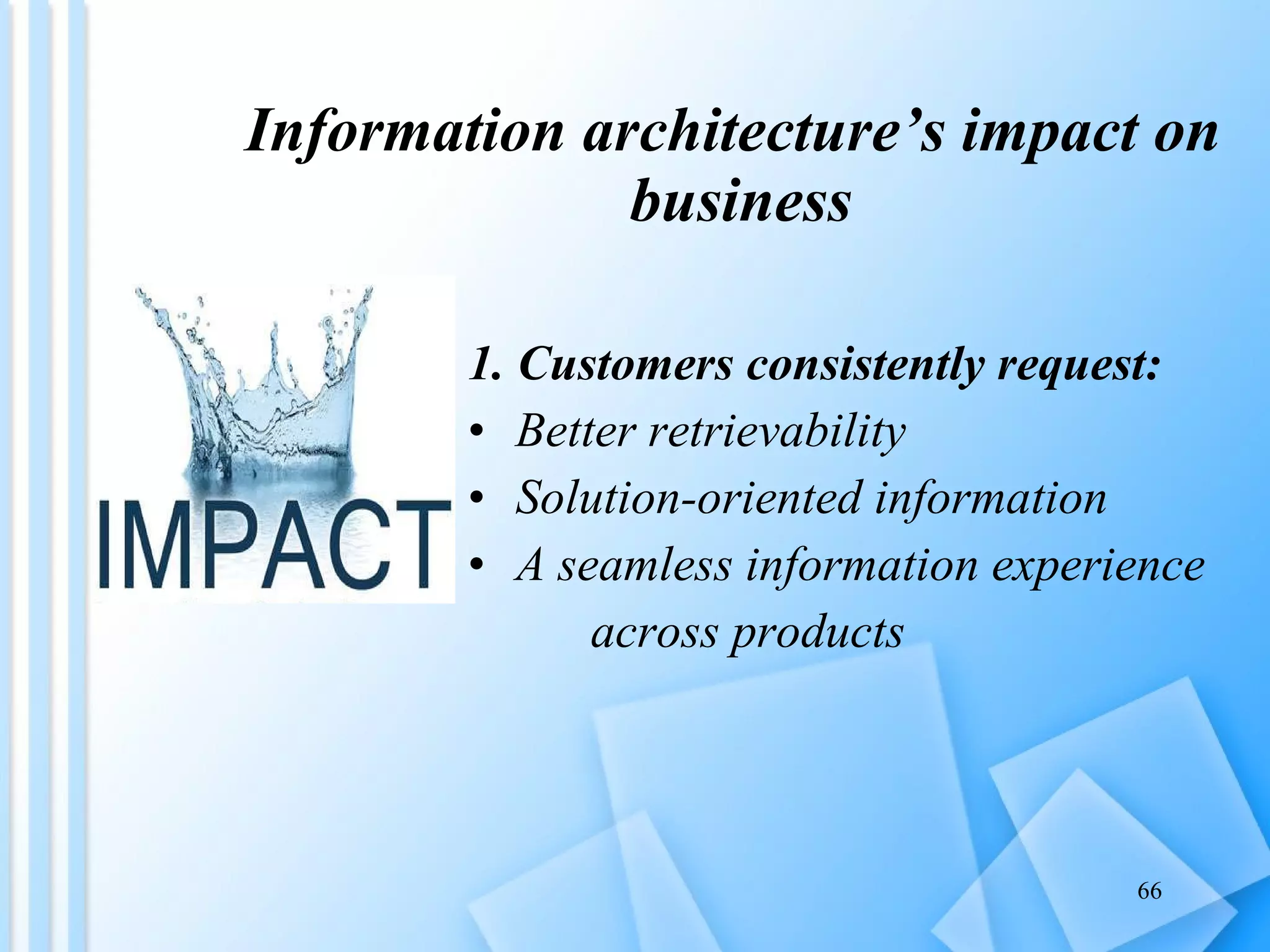 Information architecture’s impact on business

IMPACT

1. Customers consistently request:
• Better retrievability
• Solution-oriented information
• A seamless information experience across products

66